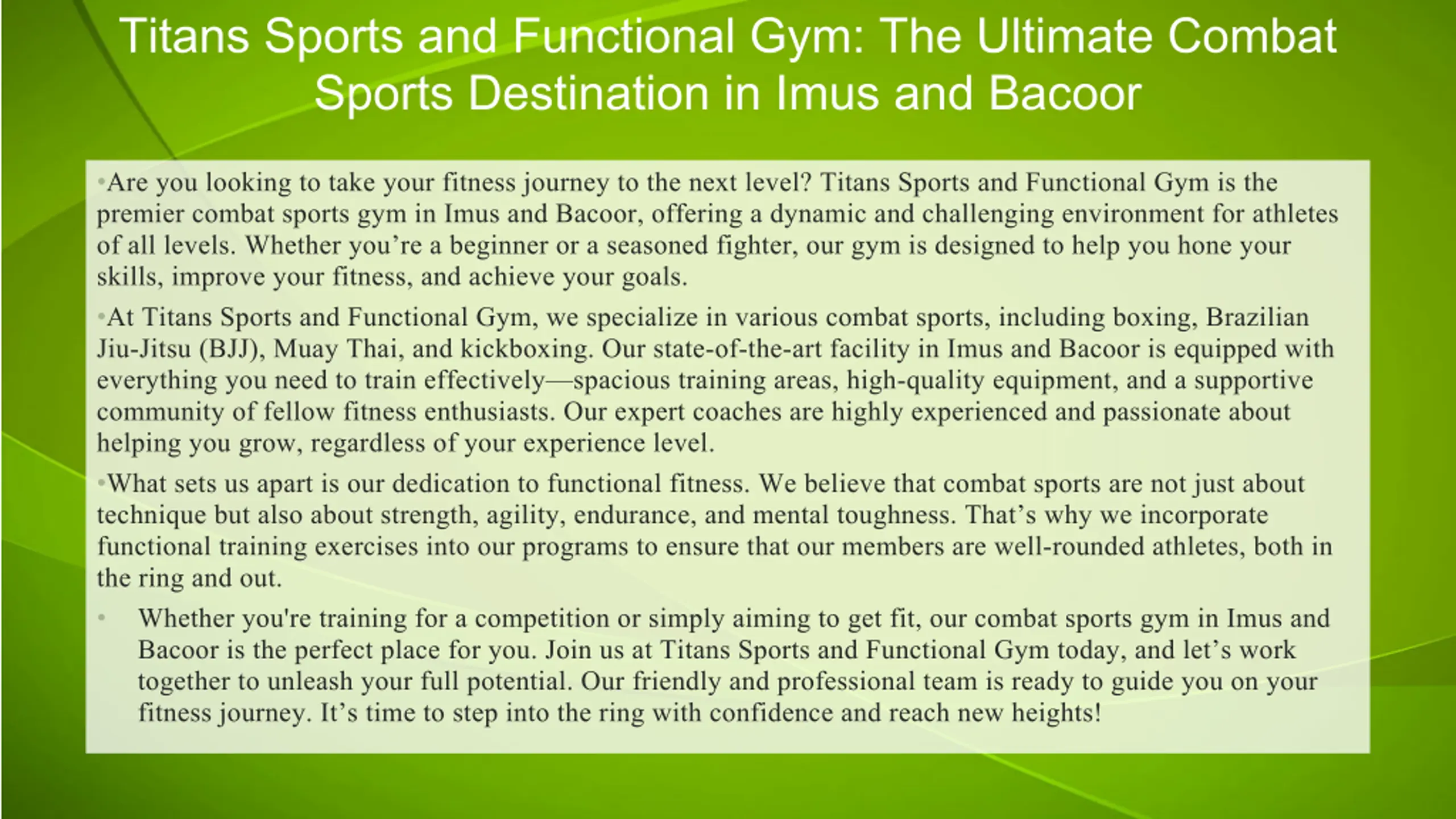 Titans Sports and Functional Gym: The Ultimate Combat Sports Destination in Imus and Bacoor

•Are you looking to take your fitness journey to the next level? Titans Sports and Functional Gym is the premier combat sports gym in Imus and Bacoor, offering a dynamic and challenging environment for athletes of all levels. Whether you’re a beginner or a seasoned fighter, our gym is designed to help you hone your skills, improve your fitness, and achieve your goals.

•At Titans Sports and Functional Gym, we specialize in various combat sports, including boxing, Brazilian Jiu-Jitsu (BJJ), Muay Thai, and kickboxing. Our state-of-the-art facility in Imus and Bacoor is equipped with everything you need to train effectively—spacious training areas, high-quality equipment, and a supportive community of fellow fitness enthusiasts. Our expert coaches are highly experienced and passionate about helping you grow, regardless of your experience level.

•What sets us apart is our dedication to functional fitness. We believe that combat sports are not just about technique but also about strength, agility, endurance, and mental toughness. That’s why we incorporate functional training exercises into our programs to ensure that our members are well-rounded athletes, both in the ring and out.

• Whether you're training for a competition or simply aiming to get fit, our combat sports gym in Imus and Bacoor is the perfect place for you. Join us at Titans Sports and Functional Gym today, and let’s work together to unleash your full potential. Our friendly and professional team is ready to guide you on your fitness journey. It’s time to step into the ring with confidence and reach new heights!